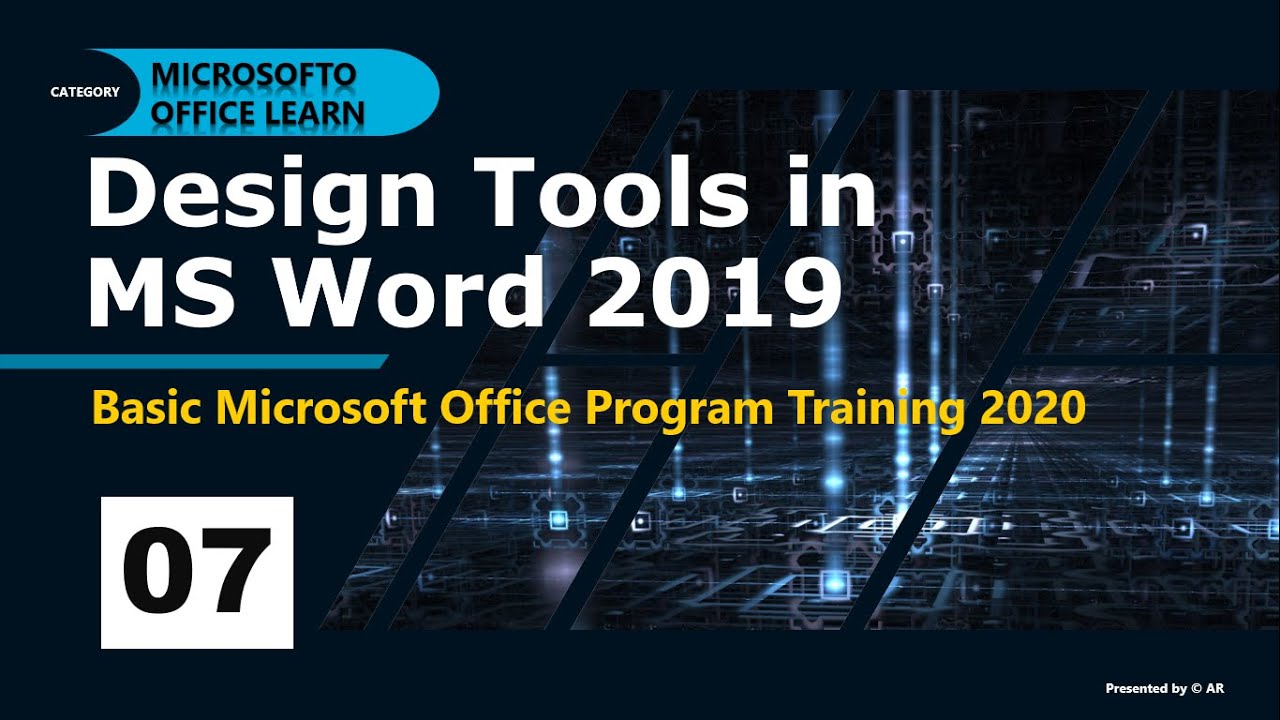 CATEGORY
MICROSOFTO
OFFICE LEARN

Design Tools in MS Word 2019

Basic Microsoft Office Program Training 2020

07

Presented by © AR